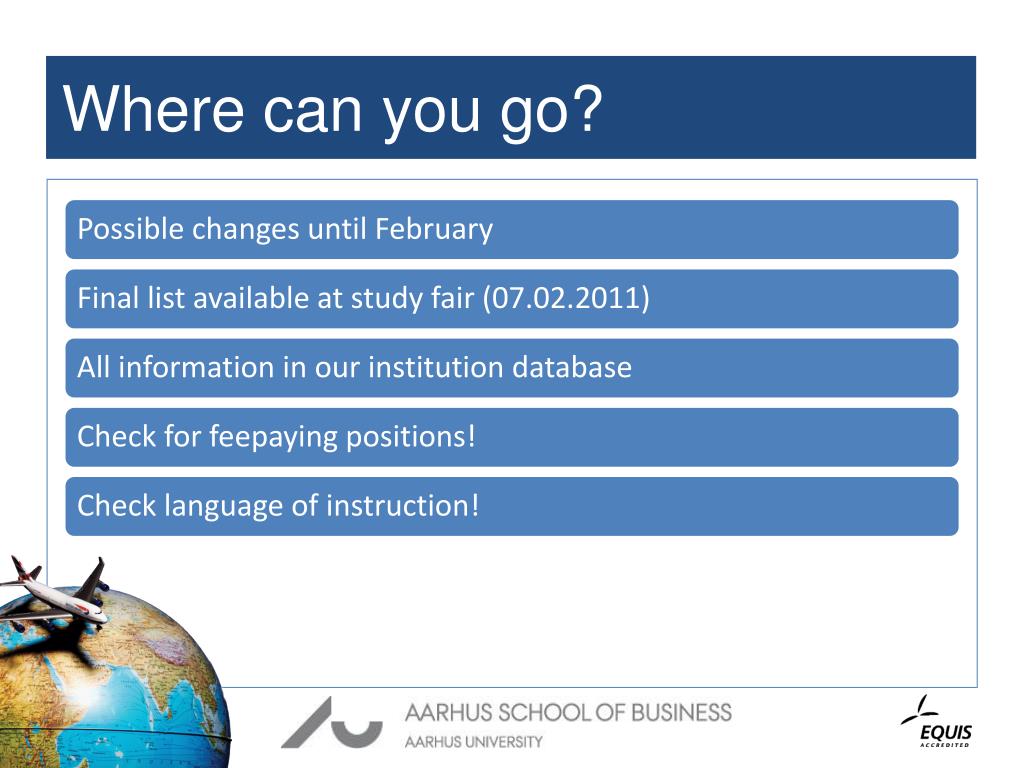 Where can you go?

Possible changes until February

Final list available at study fair (07.02.2011)

All information in our institution database

Check for feepaying positions!

Check language of instruction!

AARHUS SCHOOL OF BUSINESS
AARHUS UNIVERSITY

EQUIS
ACCREDITED